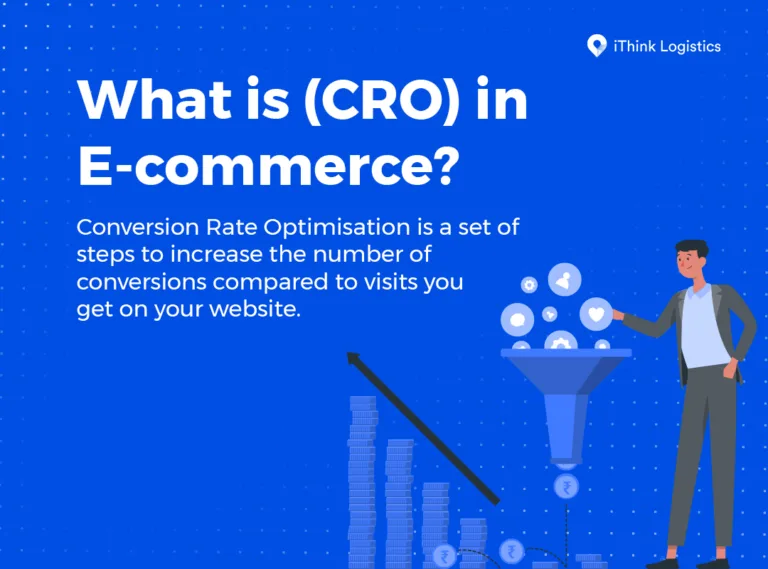 iThink Logistics

What is (CRO) in E-commerce?

Conversion Rate Optimisation is a set of steps to increase the number of conversions compared to visits you get on your website.

₹

₹

₹